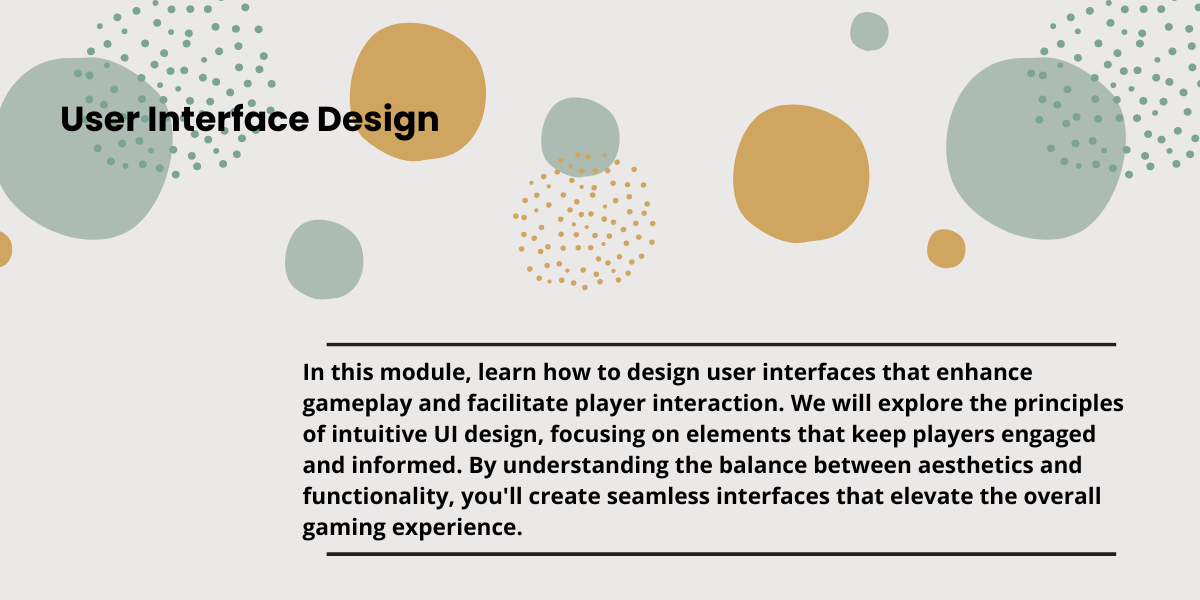 User Interface Design

In this module, learn how to design user interfaces that enhance gameplay and facilitate player interaction. We will explore the principles of intuitive UI design, focusing on elements that keep players engaged and informed. By understanding the balance between aesthetics and functionality, you'll create seamless interfaces that elevate the overall gaming experience.